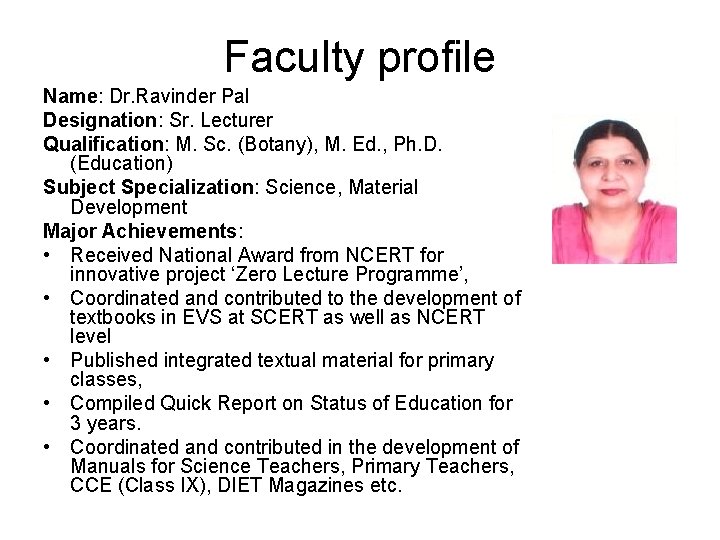 Faculty profile

Name: Dr.Ravinder Pal

Designation: Sr. Lecturer

Qualification: M. Sc. (Botany), M. Ed., Ph.D. (Education)

Subject Specialization: Science, Material Development

Major Achievements:

• Received National Award from NCERT for innovative project ‘Zero Lecture Programme’,
• Coordinated and contributed to the development of textbooks in EVS at SCERT as well as NCERT level
• Published integrated textual material for primary classes,
• Compiled Quick Report on Status of Education for 3 years.
• Coordinated and contributed in the development of Manuals for Science Teachers, Primary Teachers, CCE (Class IX), DIET Magazines etc.